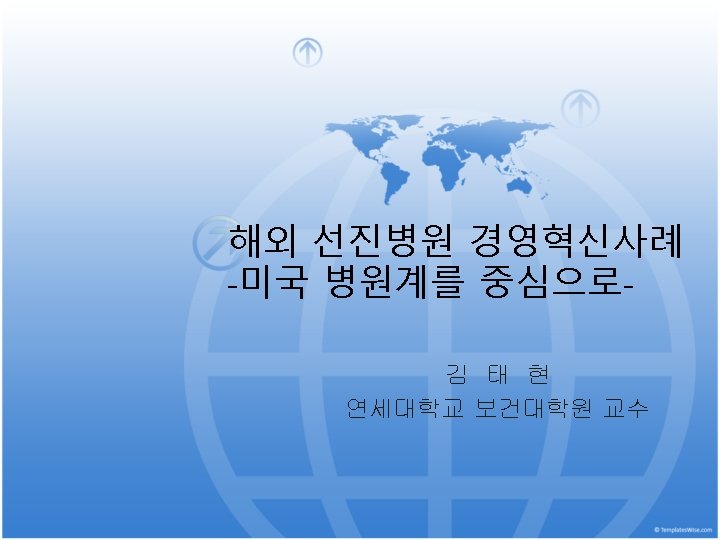 해외 선진병원 경영혁신사례
-미국 병원계를 중심으로-

김 태 현
연세대학교 보건대학원 교수

© TemplatesWise.com